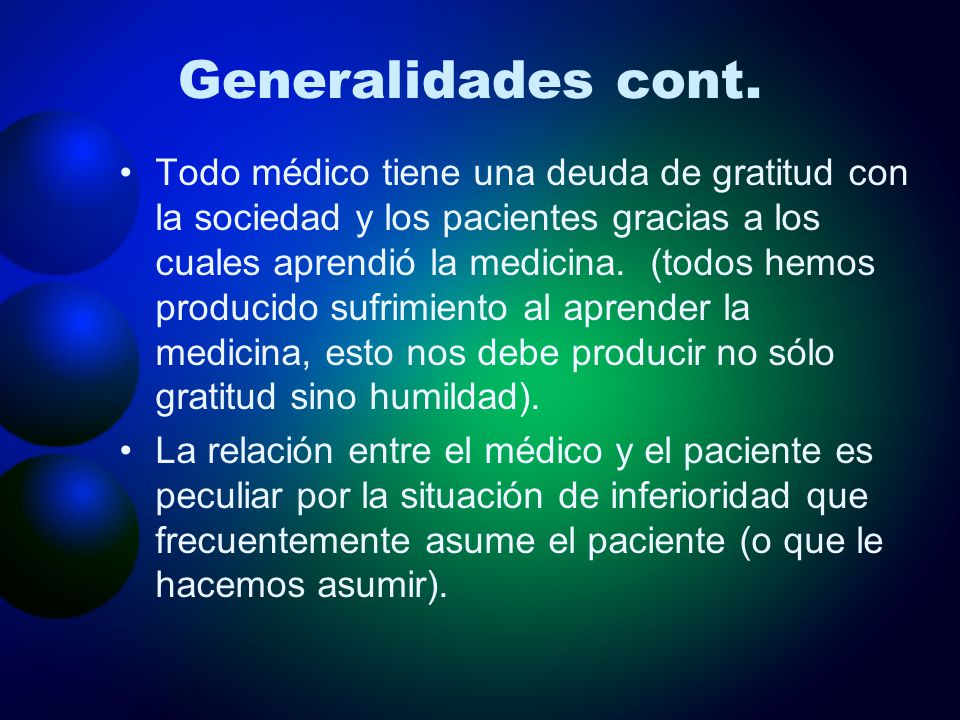 Generalidades cont.

• Todo médico tiene una deuda de gratitud con la sociedad y los pacientes gracias a los cuales aprendió la medicina. (todos hemos producido sufrimiento al aprender la medicina, esto nos debe producir no sólo gratitud sino humildad).

• La relación entre el médico y el paciente es peculiar por la situación de inferioridad que frecuentemente asume el paciente (o que le hacemos asumir).